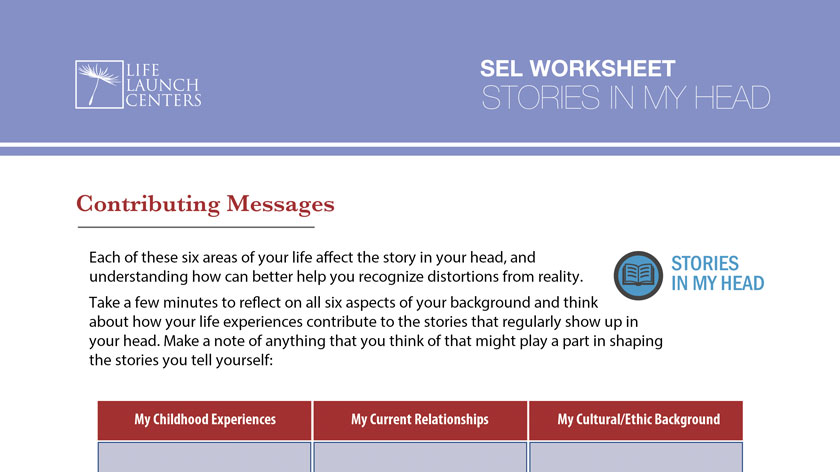 LIFE LAUNCH CENTERS

SEL WORKSHEET
STORIES IN MY HEAD

Contributing Messages

Each of these six areas of your life affect the story in your head, and understanding how can better help you recognize distortions from reality.

STORIES IN MY HEAD

Take a few minutes to reflect on all six aspects of your background and think about how your life experiences contribute to the stories that regularly show up in your head. Make a note of anything that you think of that might play a part in shaping the stories you tell yourself:

| My Childhood Experiences | My Current Relationships | My Cultural/Ethic Background |
|---|---|---|
| | | |